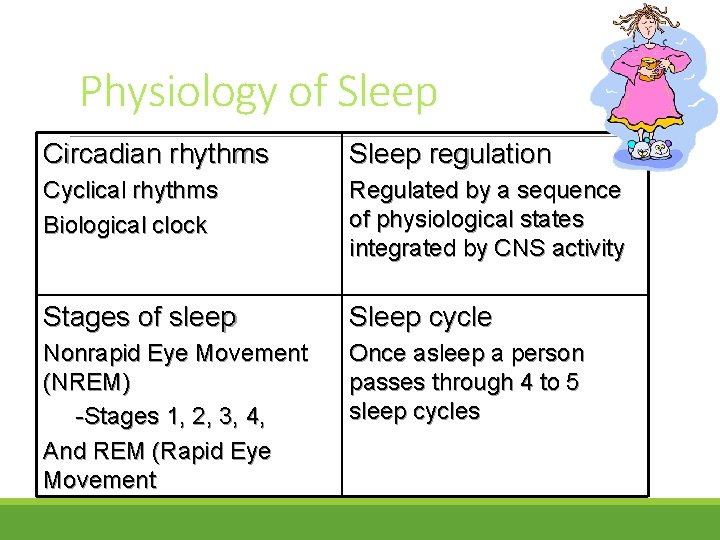 Physiology of Sleep

| Circadian rhythms<br>Cyclical rhythms<br>Biological clock | Sleep regulation<br>Regulated by a sequence of physiological states integrated by CNS activity |
|---|---|
| Stages of sleep<br>Nonrapid Eye Movement (NREM)<br>-Stages 1, 2, 3, 4,<br>And REM (Rapid Eye Movement | Sleep cycle<br>Once asleep a person passes through 4 to 5 sleep cycles |